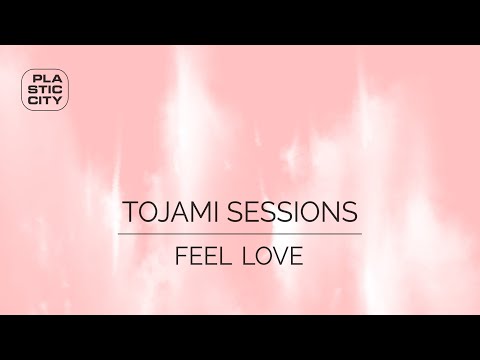 PLA
STIC
CITY

TOJAMI SESSIONS

FEEL LOVE